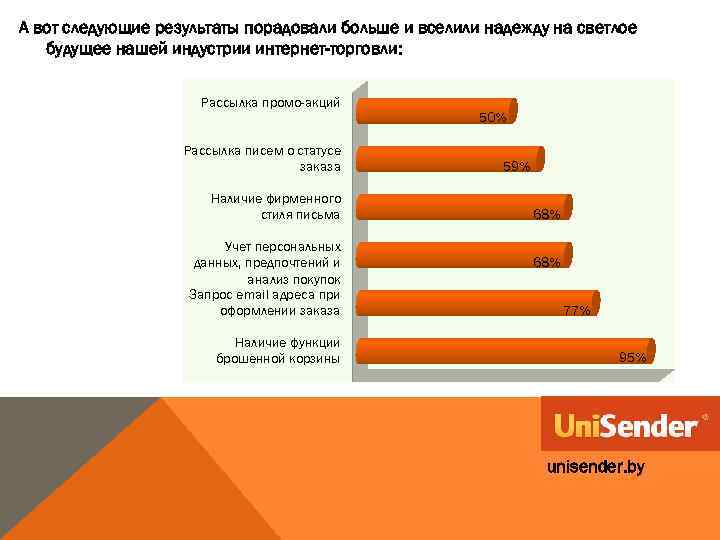 А вот следующие результаты порадовали больше и вселили надежду на светлое будущее нашей индустрии интернет-торговли:

Рассылка промо-акций
50%

Рассылка писем о статусе заказа
59%

Наличие фирменного стиля письма
68%

Учет персональных данных, предпочтений и анализ покупок
68%

Запрос email адреса при оформлении заказа
77%

Наличие функции брошенной корзины
95%

UniSender®

unisender.by